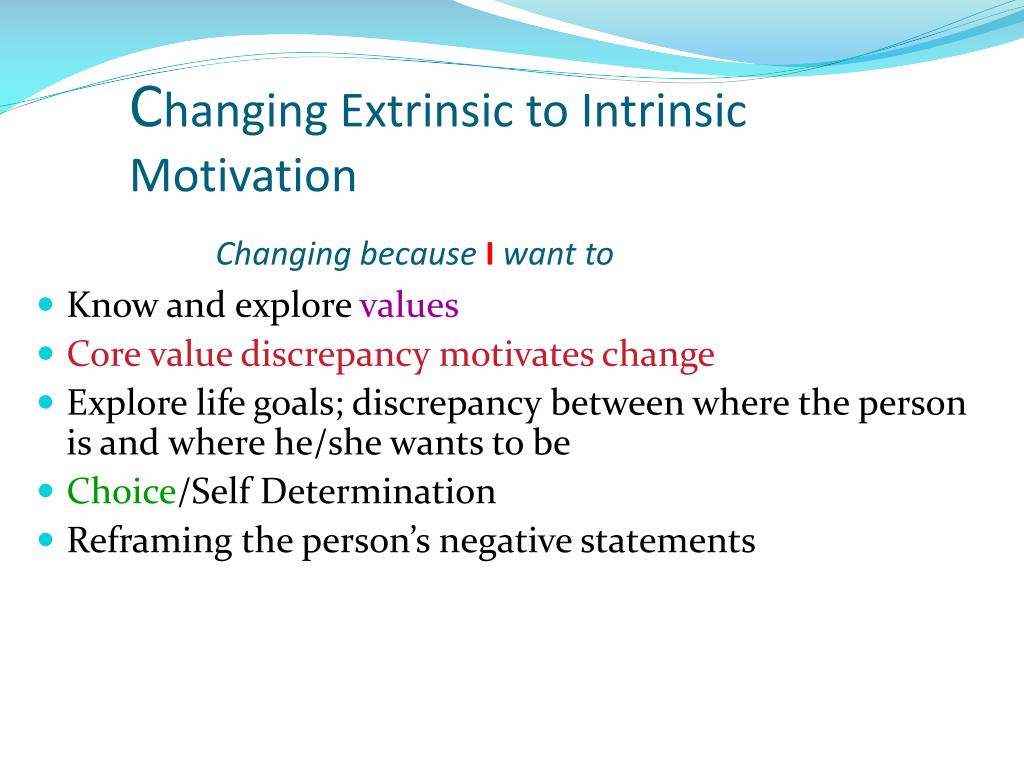 Changing Extrinsic to Intrinsic Motivation

Changing because I want to

- Know and explore values
- Core value discrepancy motivates change
- Explore life goals; discrepancy between where the person is and where he/she wants to be
- Choice/Self Determination
- Reframing the person's negative statements